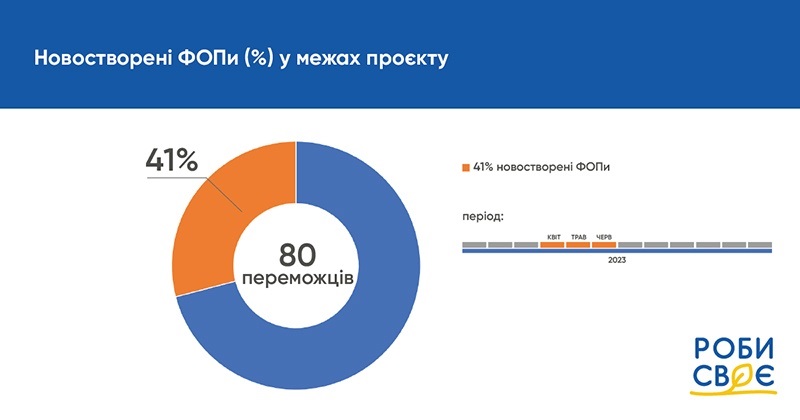 Новостворені ФОПи (%) у межах проєкту

41%

80
переможців

41% новостворені ФОПи

період:

КВІТ ТРАВ ЧЕРВ

2023

РОБИ
СВОЄ